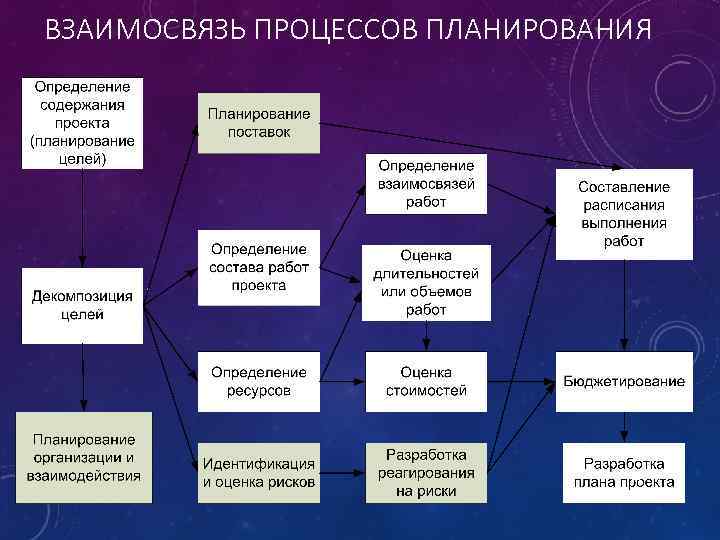 ВЗАИМОСВЯЗЬ ПРОЦЕССОВ ПЛАНИРОВАНИЯ

Определение содержания проекта (планирование целей)

Декомпозиция целей

Планирование организации и взаимодействия

Планирование поставок

Определение состава работ проекта

Определение ресурсов

Идентификация и оценка рисков

Определение взаимосвязей работ

Оценка длительностей или объемов работ

Оценка стоимостей

Разработка реагирования на риски

Составление расписания выполнения работ

Бюджетирование

Разработка плана проекта